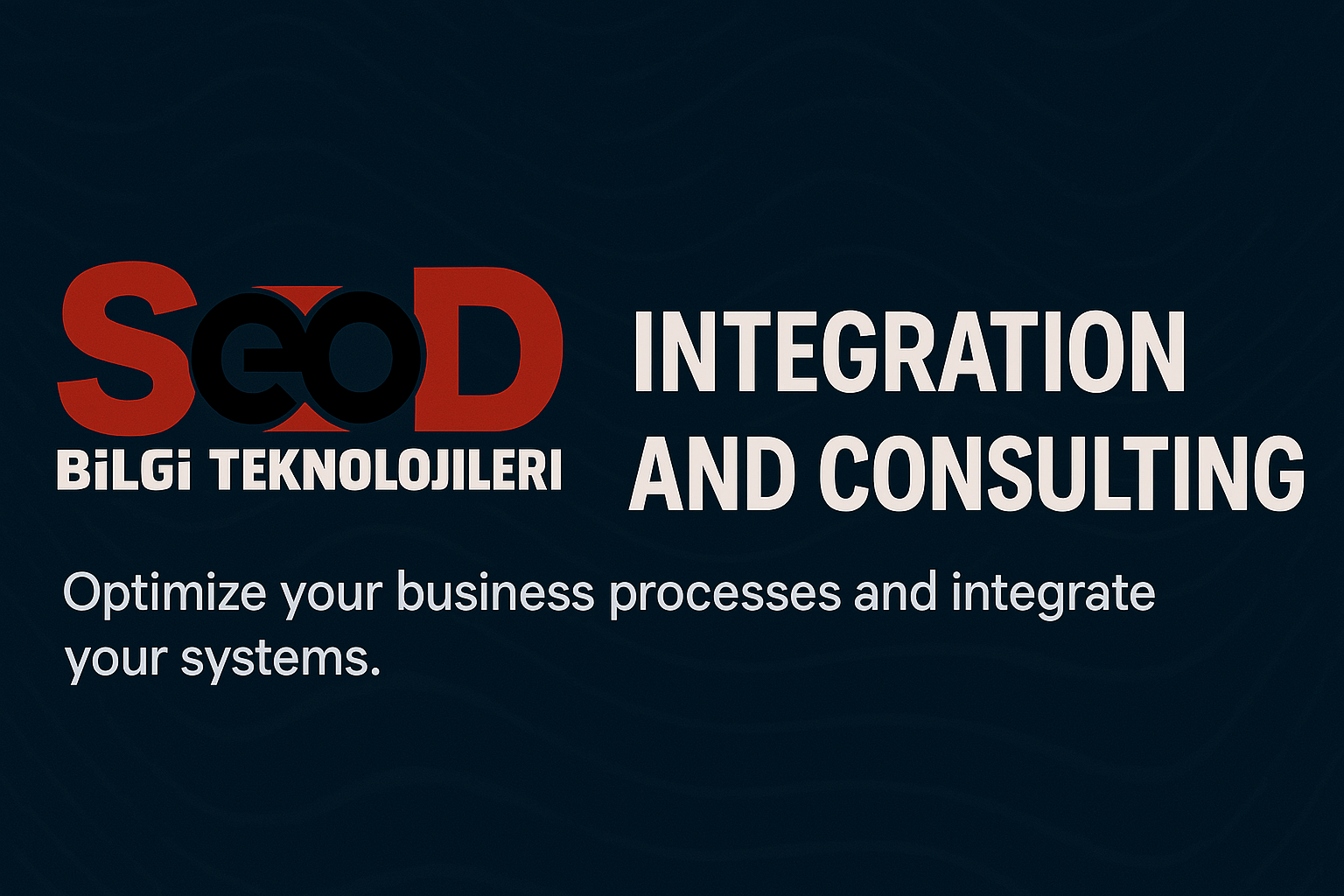 SeoD
BiLGi TEKNOLOJILERI

INTEGRATION AND CONSULTING

Optimize your business processes and integrate your systems.